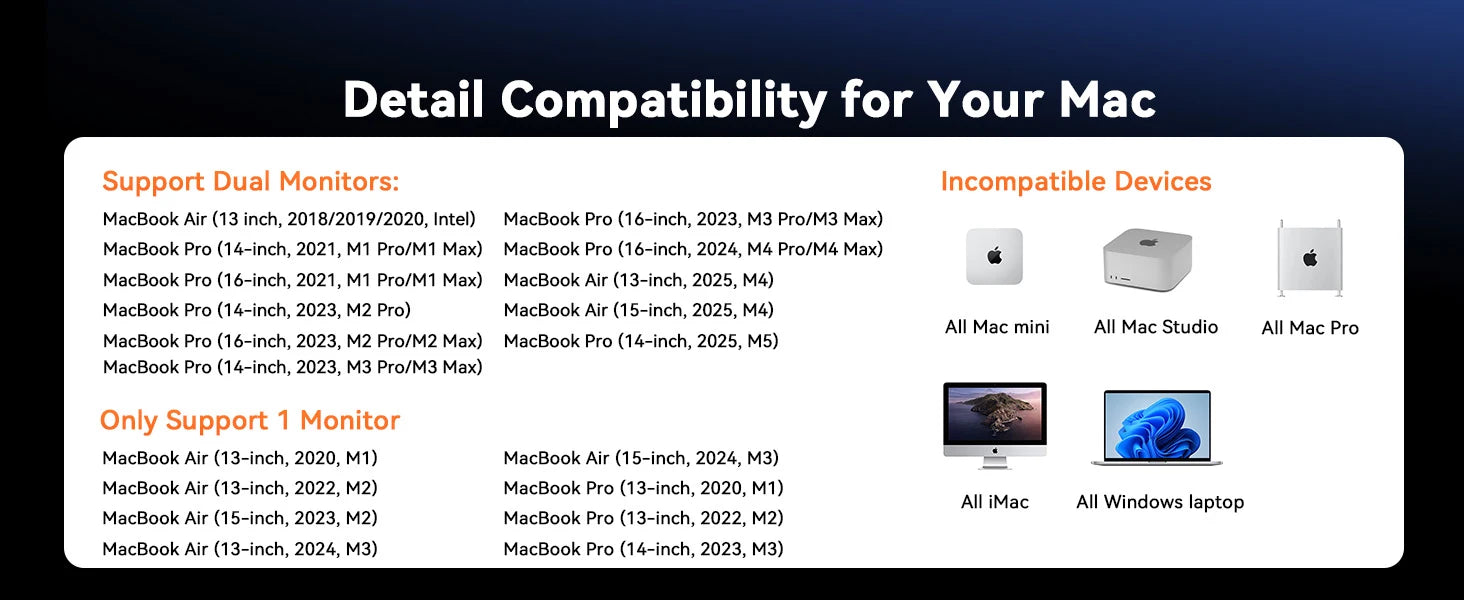 Detail Compatibility for Your Mac

Support Dual Monitors:

MacBook Air (13 inch, 2018/2019/2020, Intel)
MacBook Pro (14-inch, 2021, M1 Pro/M1 Max)
MacBook Pro (16-inch, 2021, M1 Pro/M1 Max)
MacBook Pro (14-inch, 2023, M2 Pro)
MacBook Pro (16-inch, 2023, M2 Pro/M2 Max)
MacBook Pro (14-inch, 2023, M3 Pro/M3 Max)

MacBook Pro (16-inch, 2023, M3 Pro/M3 Max)
MacBook Pro (16-inch, 2024, M4 Pro/M4 Max)
MacBook Air (13-inch, 2025, M4)
MacBook Air (15-inch, 2025, M4)
MacBook Pro (14-inch, 2025, M5)

Only Support 1 Monitor

MacBook Air (13-inch, 2020, M1)
MacBook Air (13-inch, 2022, M2)
MacBook Air (15-inch, 2023, M2)
MacBook Air (13-inch, 2024, M3)

MacBook Air (15-inch, 2024, M3)
MacBook Pro (13-inch, 2020, M1)
MacBook Pro (13-inch, 2022, M2)
MacBook Pro (14-inch, 2023, M3)

Incompatible Devices

All Mac mini
All Mac Studio
All Mac Pro
All iMac
All Windows laptop